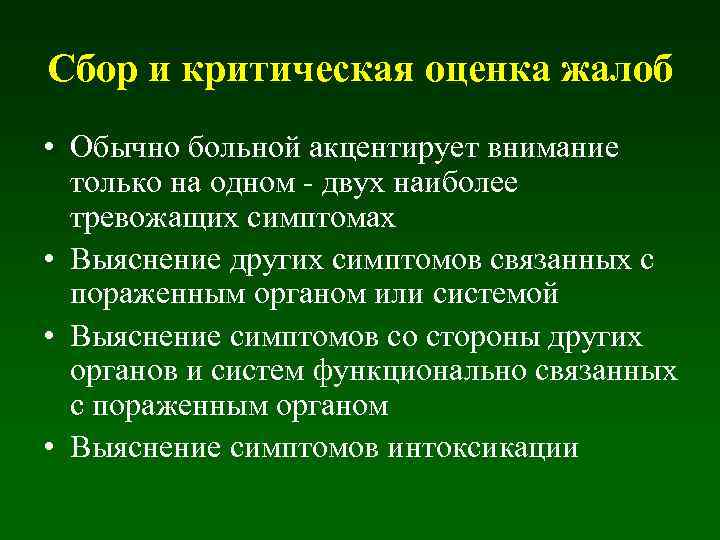 Сбор и критическая оценка жалоб

• Обычно больной акцентирует внимание только на одном - двух наиболее тревожащих симптомах
• Выяснение других симптомов связанных с пораженным органом или системой
• Выяснение симптомов со стороны других органов и систем функционально связанных с пораженным органом
• Выяснение симптомов интоксикации